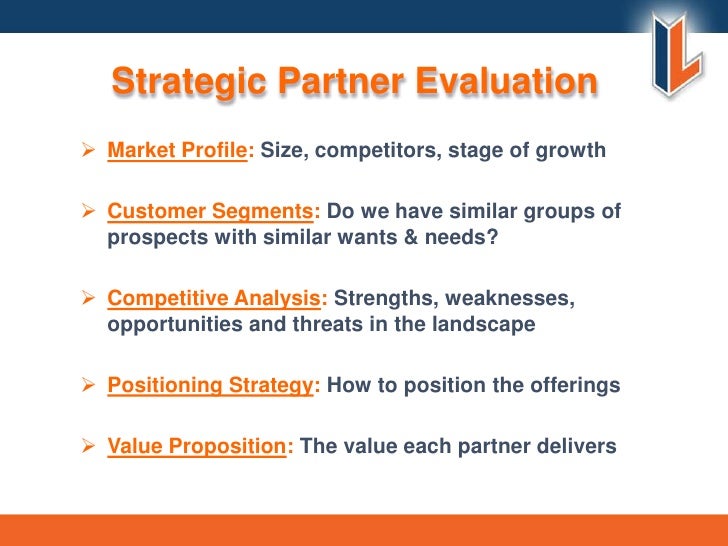 Strategic Partner Evaluation

➢ Market Profile: Size, competitors, stage of growth

➢ Customer Segments: Do we have similar groups of prospects with similar wants & needs?

➢ Competitive Analysis: Strengths, weaknesses, opportunities and threats in the landscape

➢ Positioning Strategy: How to position the offerings

➢ Value Proposition: The value each partner delivers